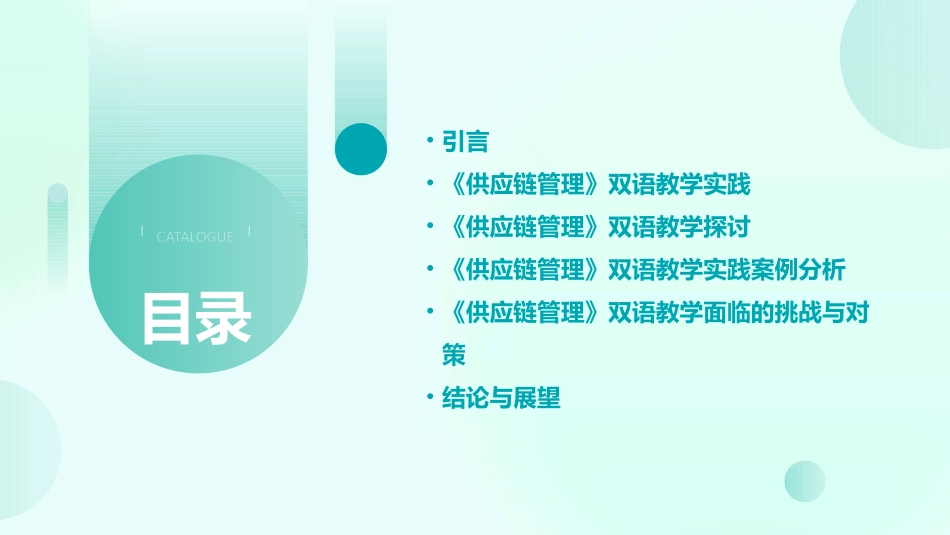 CATALOGUE

目录

· 引言
· 《供应链管理》双语教学实践
· 《供应链管理》双语教学探讨
· 《供应链管理》双语教学实践案例分析
· 《供应链管理》双语教学面临的挑战与对策
· 结论与展望